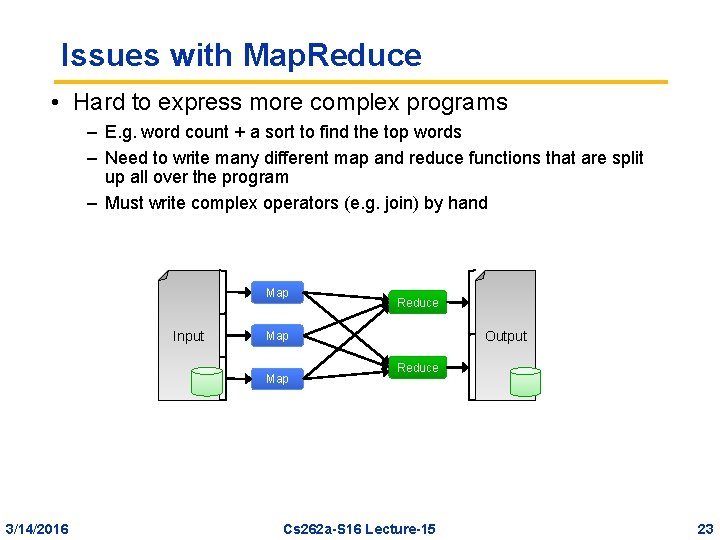 Issues with MapReduce

• Hard to express more complex programs
– E.g. word count + a sort to find the top words
– Need to write many different map and reduce functions that are split up all over the program
– Must write complex operators (e.g. join) by hand

Input
Map
Map
Map
Reduce
Reduce
Output

3/14/2016
Cs262a-S16 Lecture-15
23